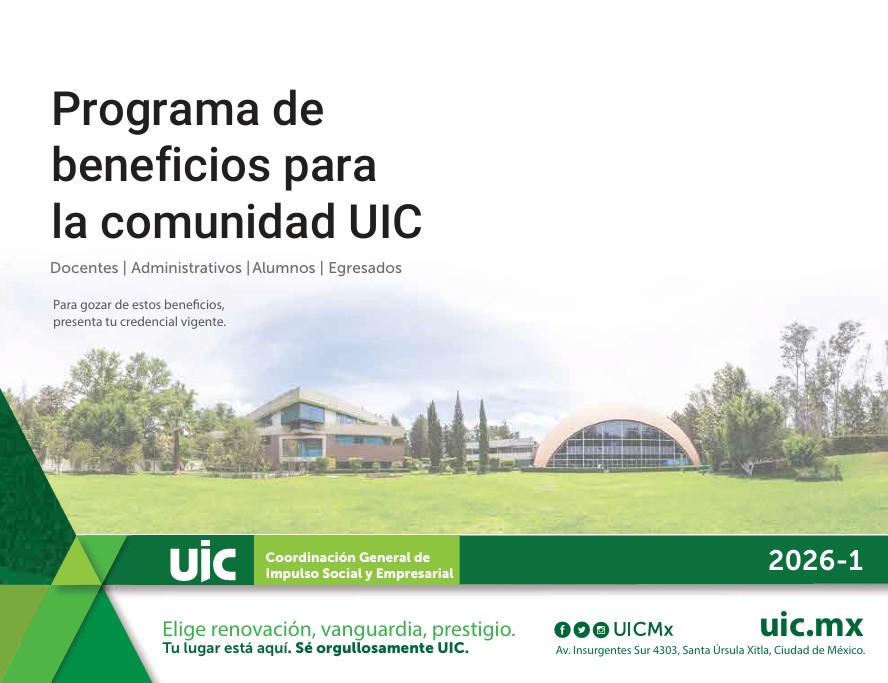 Programa de beneficios para la comunidad UIC

Docentes | Administrativos |Alumnos | Egresados

Para gozar de estos beneficios, presenta tu credencial vigente.

UIC

Coordinación General de Impulso Social y Empresarial

2026-1

Elige renovación, vanguardia, prestigio.
Tu lugar está aquí. Sé orgullosamente UIC.

UICMx

uic.mx

Av. Insurgentes Sur 4303, Santa Úrsula Xitla, Ciudad de México.